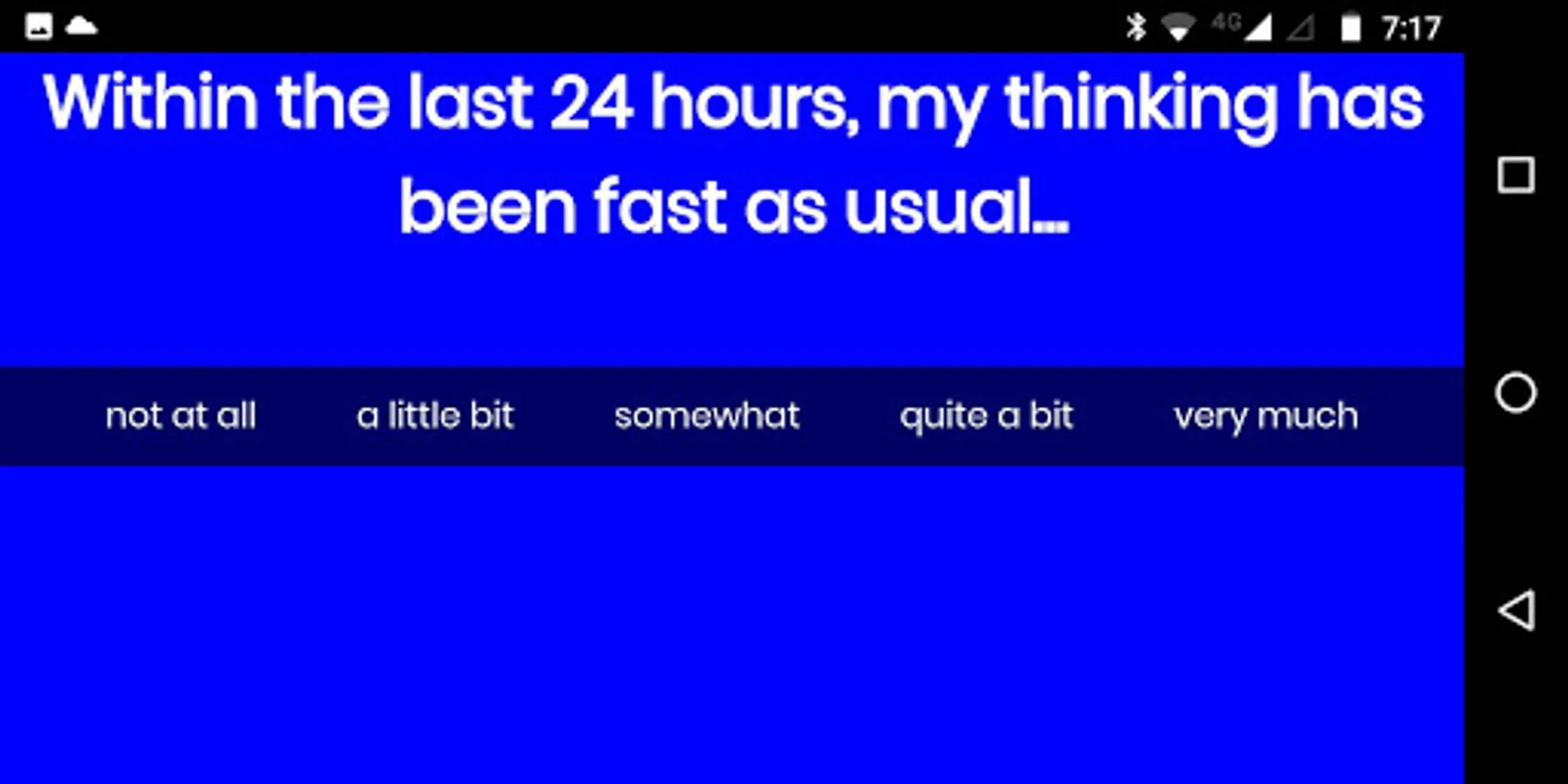 4G 7:17

Within the last 24 hours, my thinking has been fast as usual...

not at all a little bit somewhat quite a bit very much